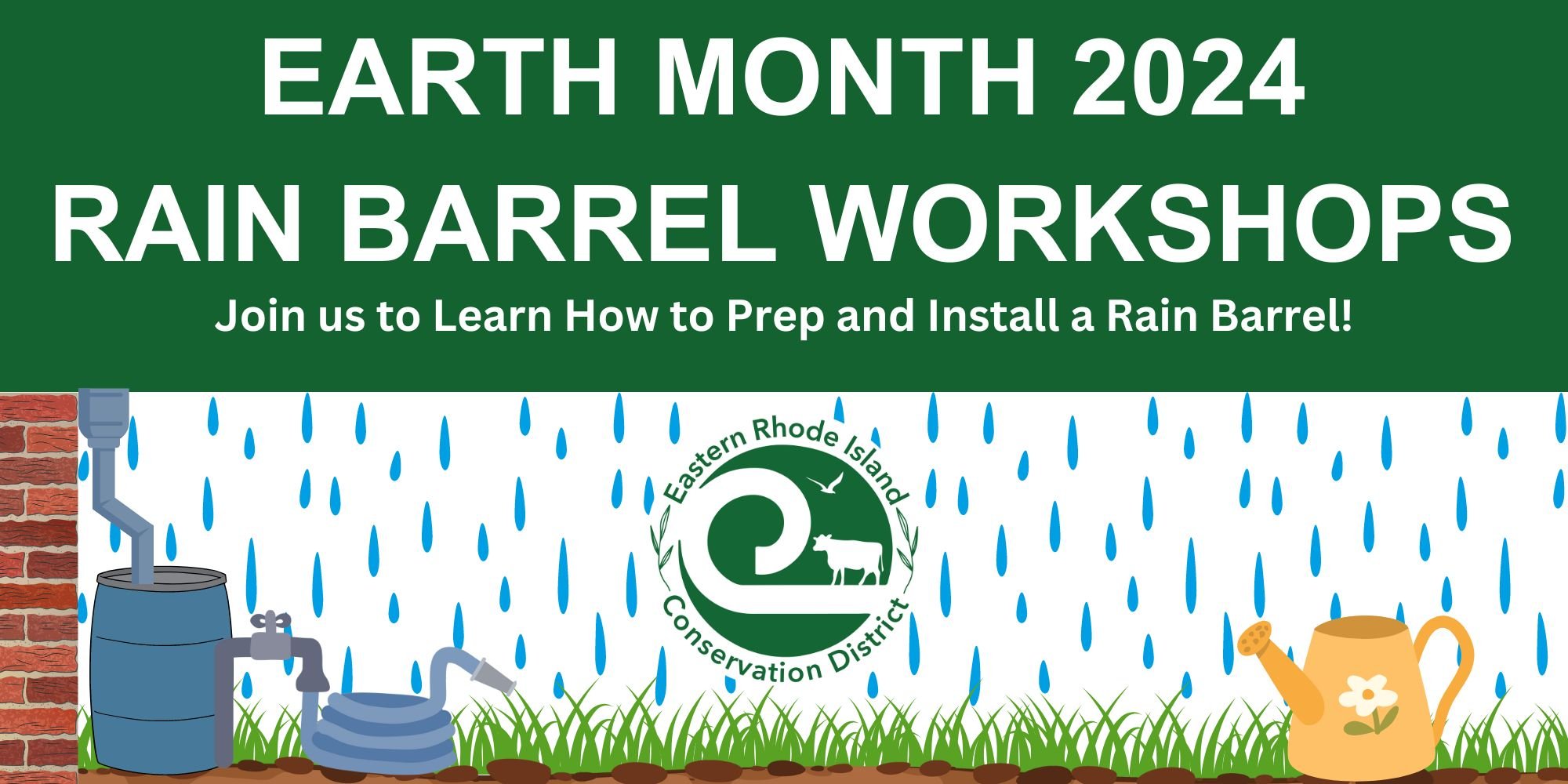 EARTH MONTH 2024
RAIN BARREL WORKSHOPS
Join us to Learn How to Prep and Install a Rain Barrel!

Eastern Rhode Island
Conservation District